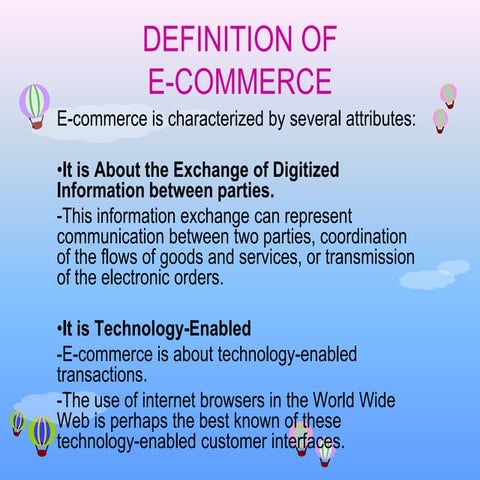 DEFINITION OF E-COMMERCE

E-commerce is characterized by several attributes:

•It is About the Exchange of Digitized Information between parties.
-This information exchange can represent communication between two parties, coordination of the flows of goods and services, or transmission of the electronic orders.

•It is Technology-Enabled
-E-commerce is about technology-enabled transactions.
-The use of internet browsers in the World Wide Web is perhaps the best known of these technology-enabled customer interfaces.